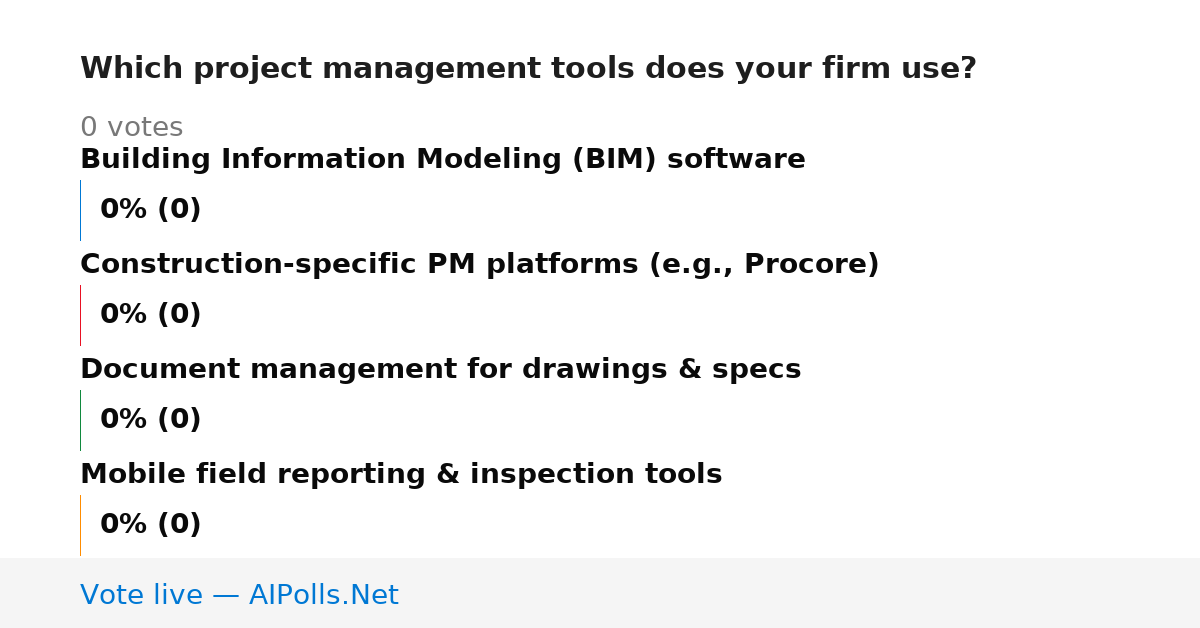 Which project management tools does your firm use?

0 votes

Building Information Modeling (BIM) software

0% (0)

Construction-specific PM platforms (e.g., Procore)

0% (0)

Document management for drawings & specs

0% (0)

Mobile field reporting & inspection tools

0% (0)

Vote live — AIPolls.Net